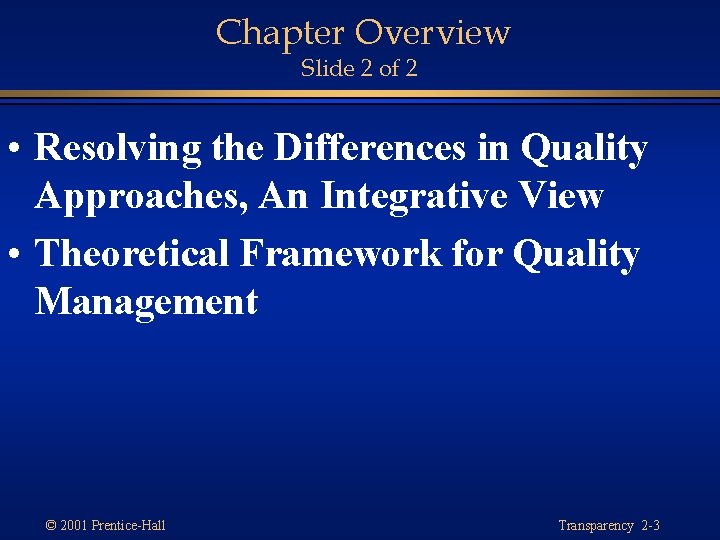 Chapter Overview
Slide 2 of 2

• Resolving the Differences in Quality Approaches, An Integrative View
• Theoretical Framework for Quality Management

© 2001 Prentice-Hall

Transparency 2-3